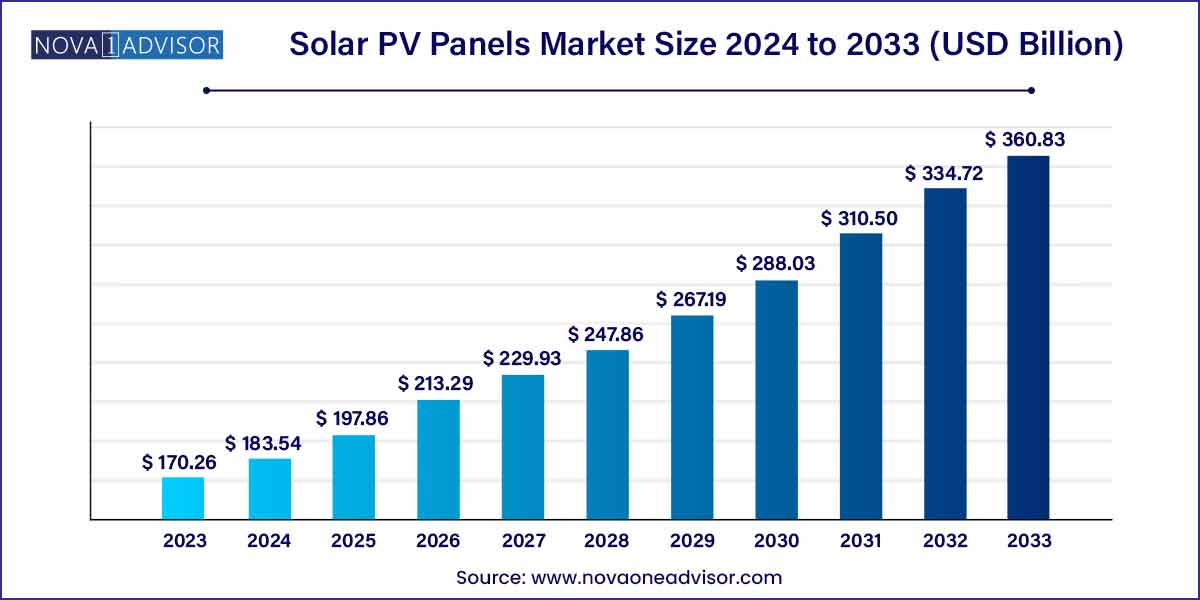 NOVA 1 ADVISOR

Solar PV Panels Market Size 2024 to 2033 (USD Billion)

$ 170.26
$ 183.54
$ 197.86
$ 213.29
$ 229.93
$ 247.86
$ 267.19
$ 288.03
$ 310.50
$ 334.72
$ 360.83

2023
2024
2025
2026
2027
2028
2029
2030
2031
2032
2033

Source: www.novaoneadvisor.com